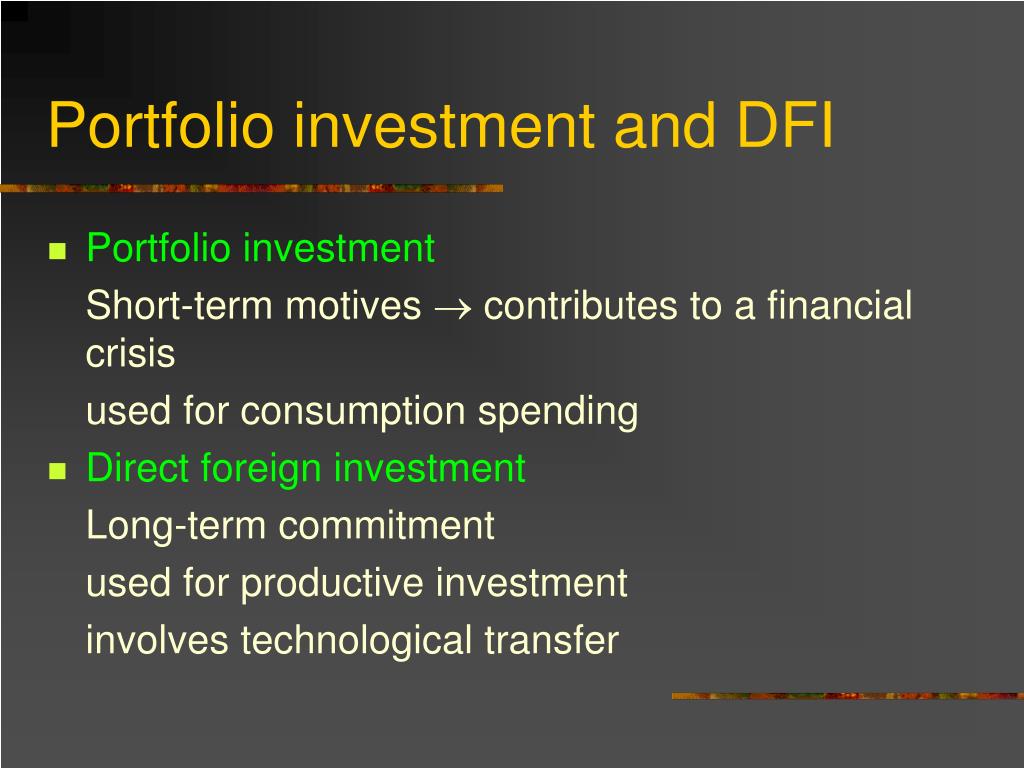 Portfolio investment and DFI

- Portfolio investment

Short-term motives $\rightarrow$ contributes to a financial crisis

used for consumption spending

- Direct foreign investment

Long-term commitment

used for productive investment

involves technological transfer